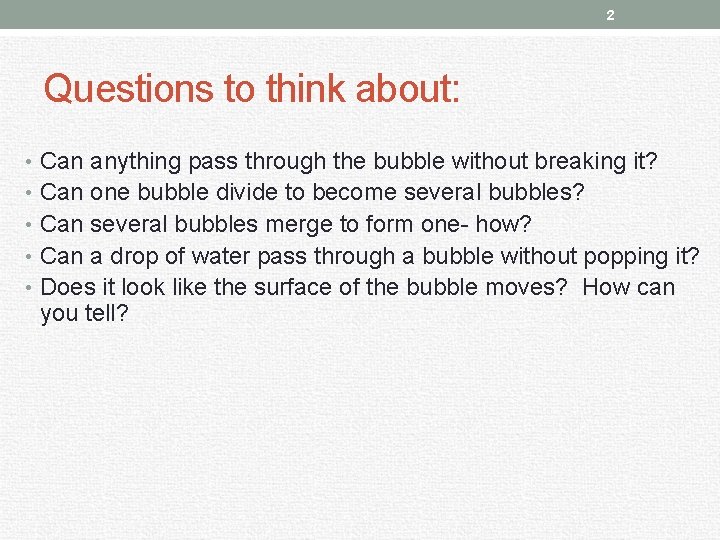 2

Questions to think about:

• Can anything pass through the bubble without breaking it?
• Can one bubble divide to become several bubbles?
• Can several bubbles merge to form one- how?
• Can a drop of water pass through a bubble without popping it?
• Does it look like the surface of the bubble moves? How can you tell?